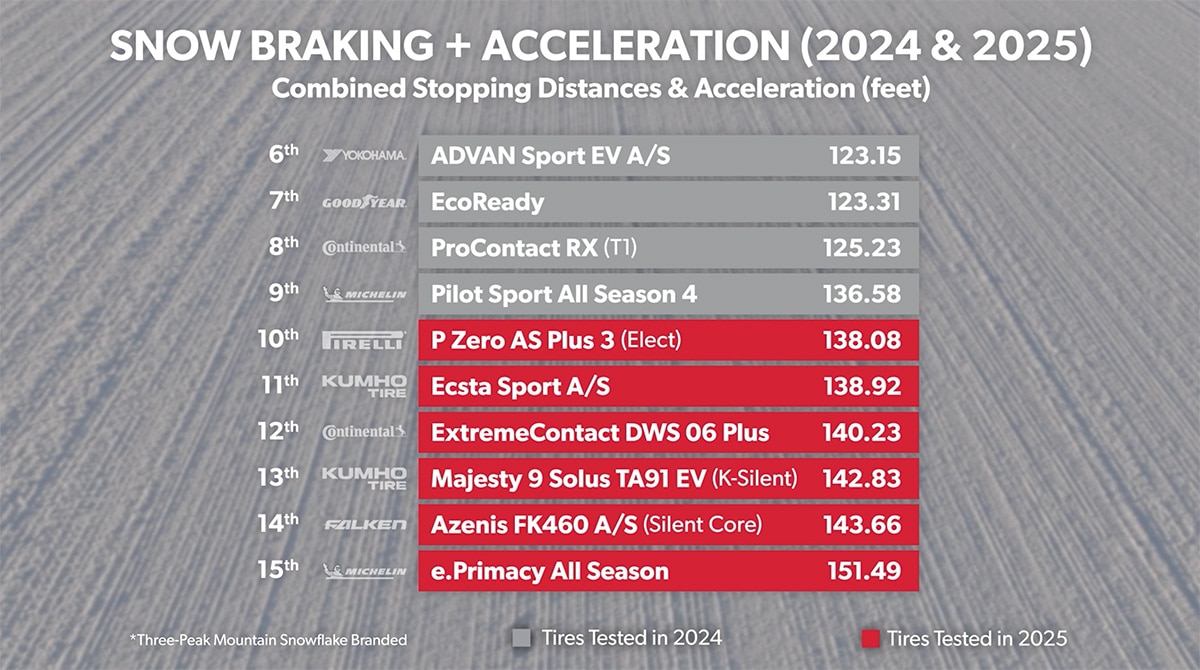 SNOW BRAKING + ACCELERATION (2024 & 2025)
Combined Stopping Distances & Acceleration (feet)

| | | | |
|---|---|---|---|
| 6th | YOKOHAMA | ADVAN Sport EV A/S | 123.15 |
| 7th | GOODYEAR | EcoReady | 123.31 |
| 8th | Continental | ProContact RX (T1) | 125.23 |
| 9th | MICHELIN | Pilot Sport All Season 4 | 136.58 |
| 10th | PIRELLI | P Zero AS Plus 3 (Elect) | 138.08 |
| 11th | KUMHO TIRE | Ecsta Sport A/S | 138.92 |
| 12th | Continental | ExtremeContact DWS 06 Plus | 140.23 |
| 13th | KUMHO TIRE | Majesty 9 Solus TA91 EV (K-Silent) | 142.83 |
| 14th | FALKEN | Azenis FK460 A/S (Silent Core) | 143.66 |
| 15th | MICHELIN | e.Primacy All Season | 151.49 |

*Three-Peak Mountain Snowflake Branded

Tires Tested in 2024

Tires Tested in 2025